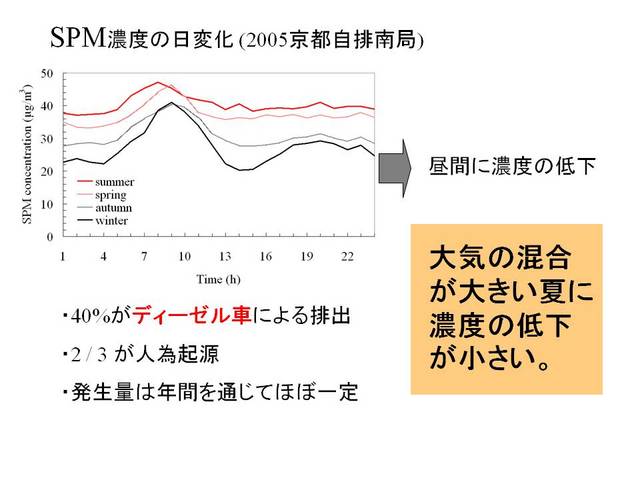 SPM濃度の日変化 (2005京都自排南局)

SPM concentration ($\mu g/m^3$)

50
40
30
20
10
0

summer
spring
autumn
winter

1 4 7 10 13 16 19 22

Time (h)

昼間に濃度の低下

大気の混合が大きい夏に濃度の低下が小さい。

・40%がディーゼル車による排出

・2 / 3 が人為起源

・発生量は年間を通じてほぼ一定